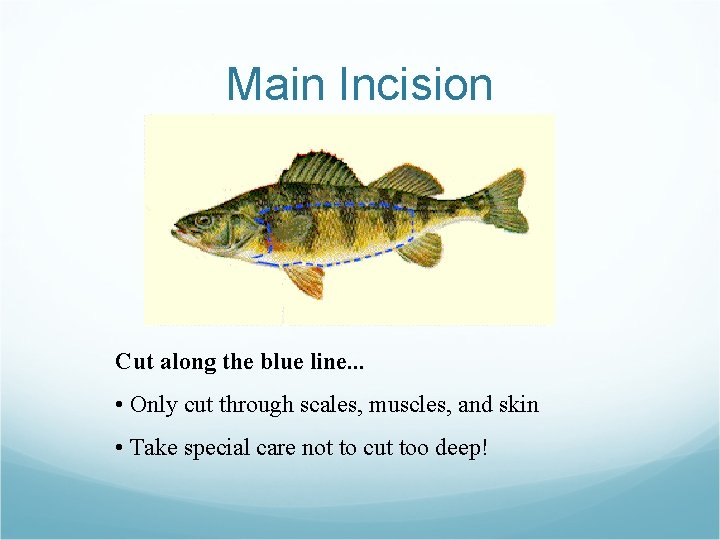 Main Incision

Cut along the blue line...

• Only cut through scales, muscles, and skin

• Take special care not to cut too deep!